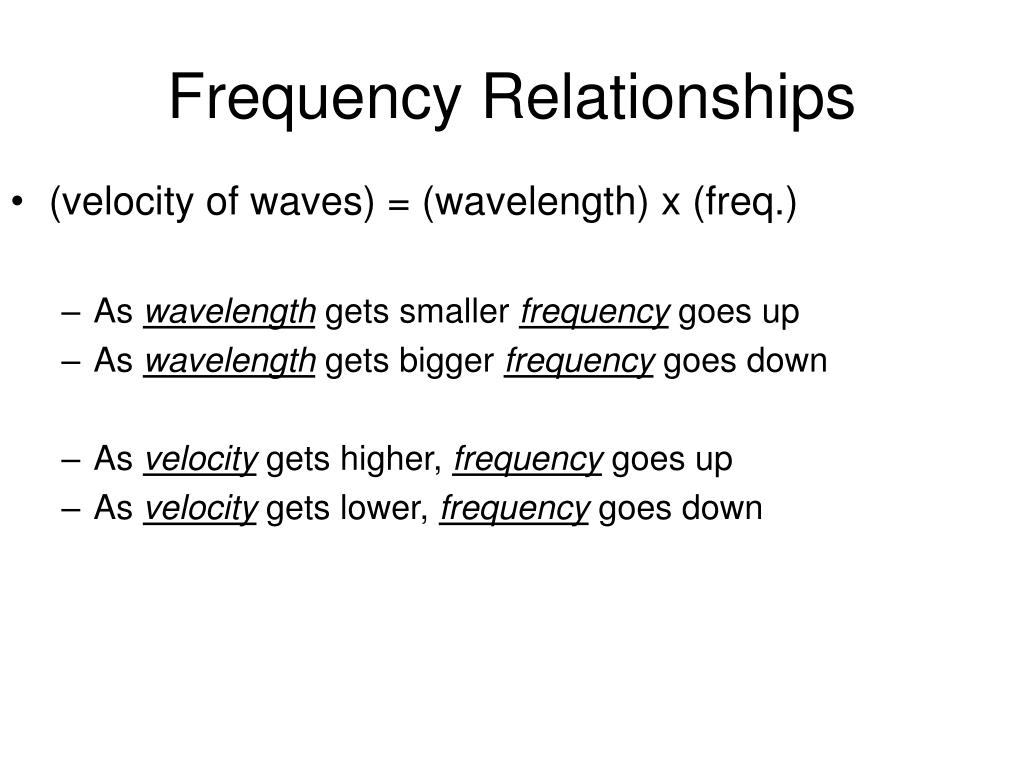 Frequency Relationships

• (velocity of waves) = (wavelength) x (freq.)

– As wavelength gets smaller frequency goes up
– As wavelength gets bigger frequency goes down

– As velocity gets higher, frequency goes up
– As velocity gets lower, frequency goes down